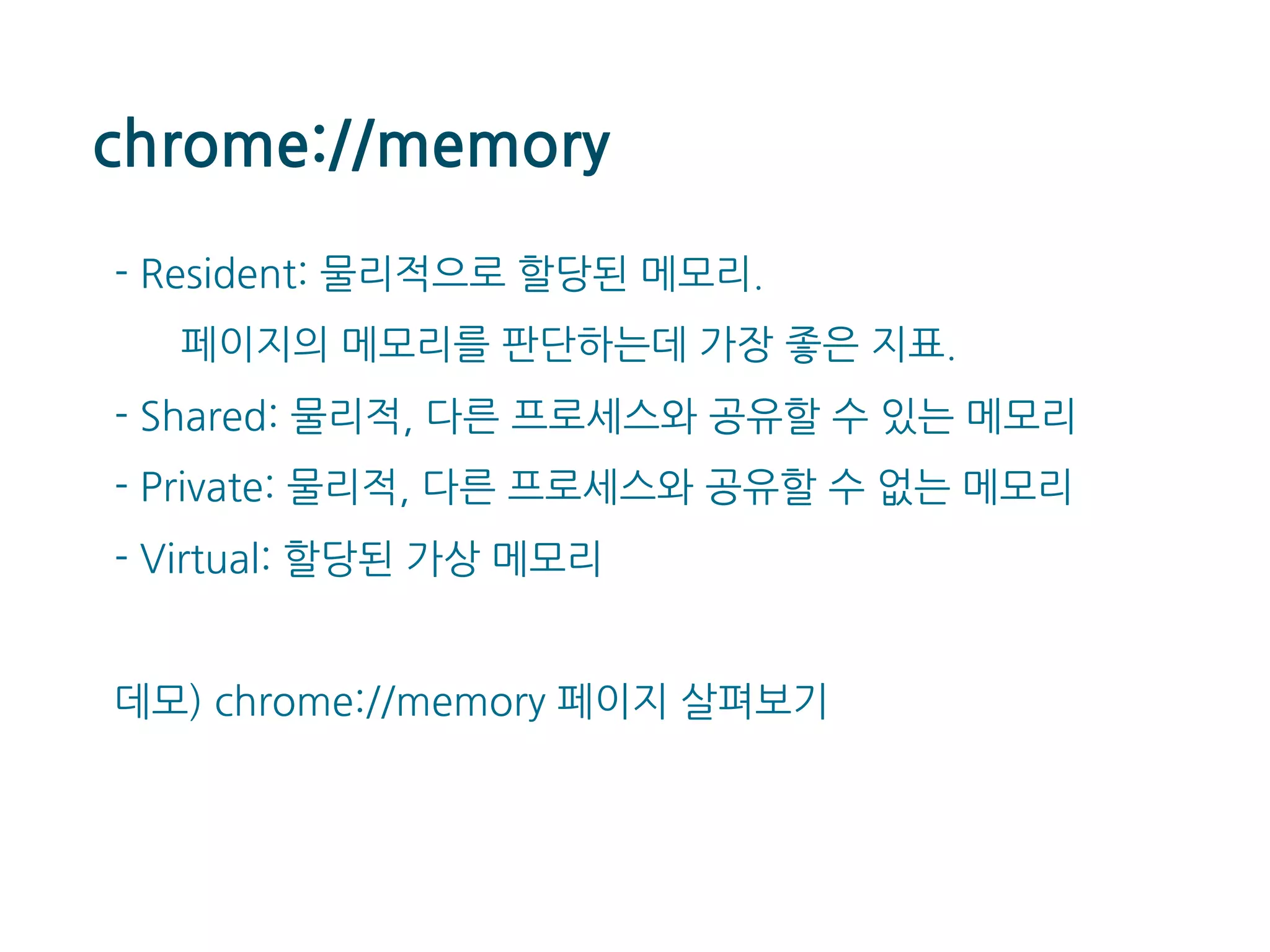 chrome://memory

- Resident: 물리적으로 할당된 메모리.
페이지의 메모리를 판단하는데 가장 좋은 지표.
- Shared: 물리적, 다른 프로세스와 공유할 수 있는 메모리
- Private: 물리적, 다른 프로세스와 공유할 수 없는 메모리
- Virtual: 할당된 가상 메모리

데모) chrome://memory 페이지 살펴보기